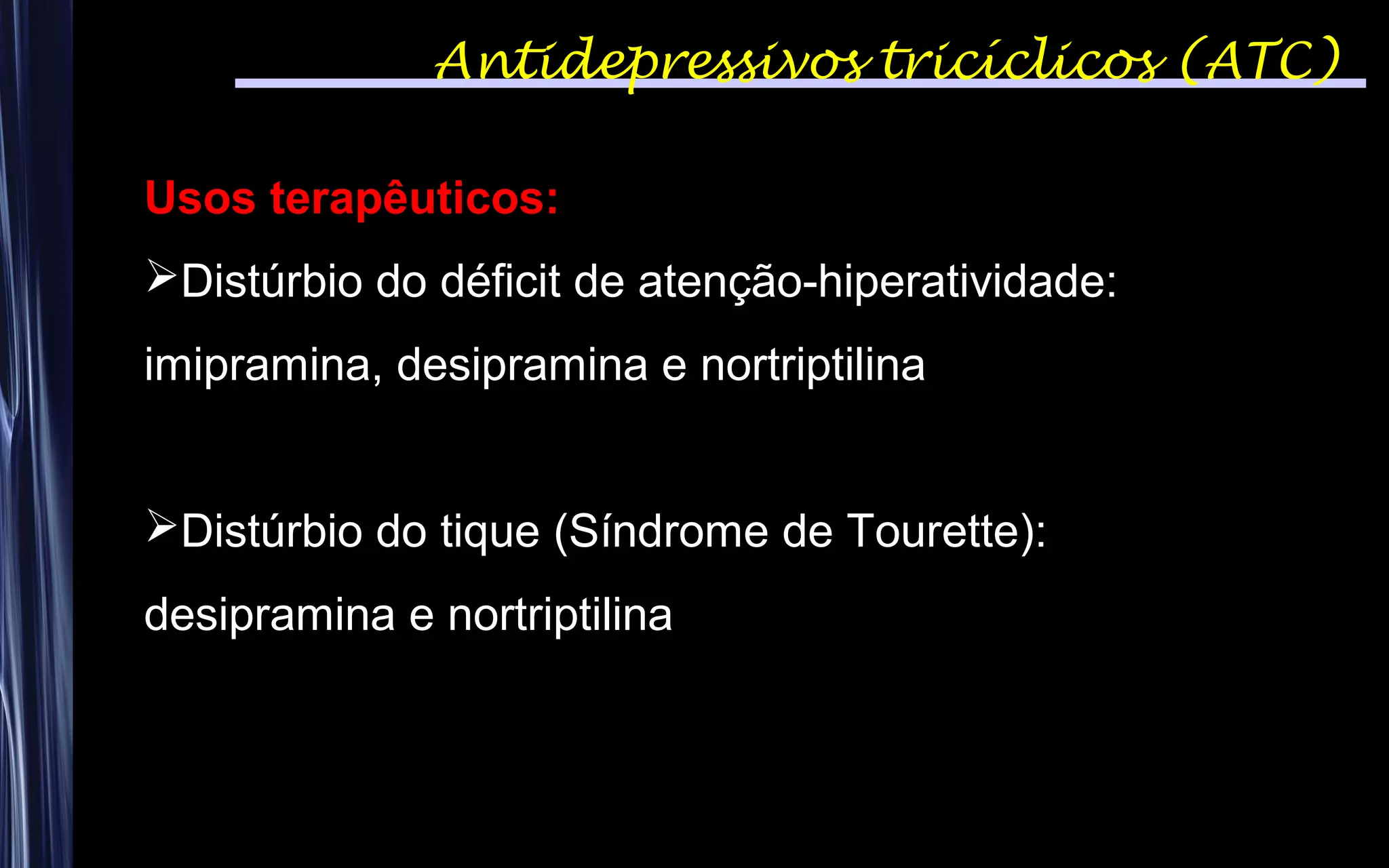 Antidepressivos tricíclicos (ATC)

Usos terapêuticos:

➢Distúrbio do déficit de atenção-hiperatividade: imipramina, desipramina e nortriptilina

➢Distúrbio do tique (Síndrome de Tourette): desipramina e nortriptilina